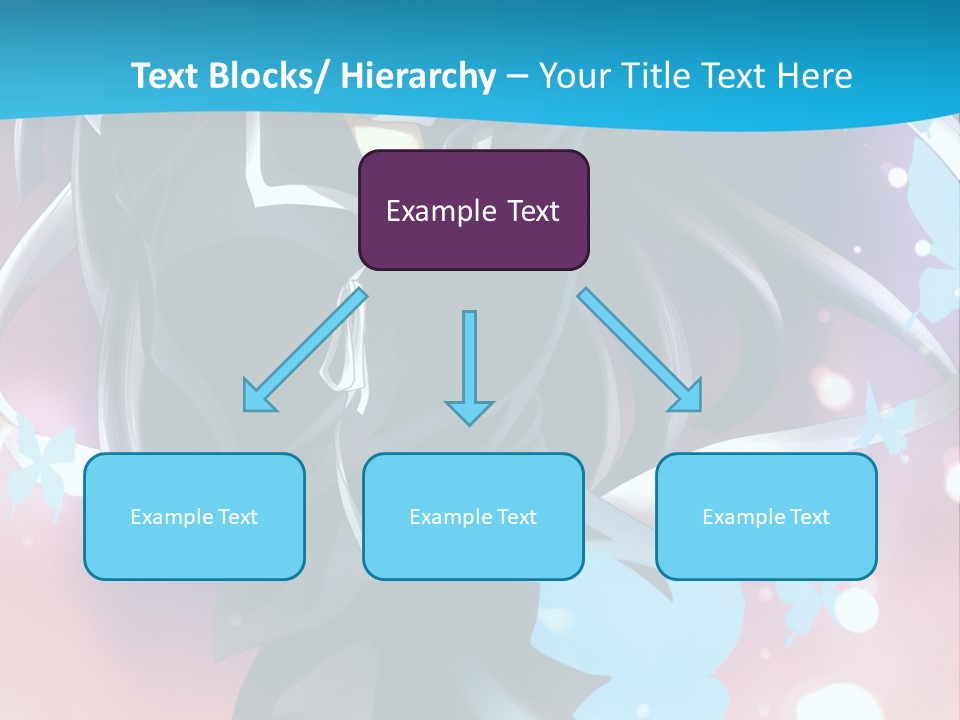 Text Blocks/ Hierarchy – Your Title Text Here

Example Text

Example Text

Example Text

Example Text